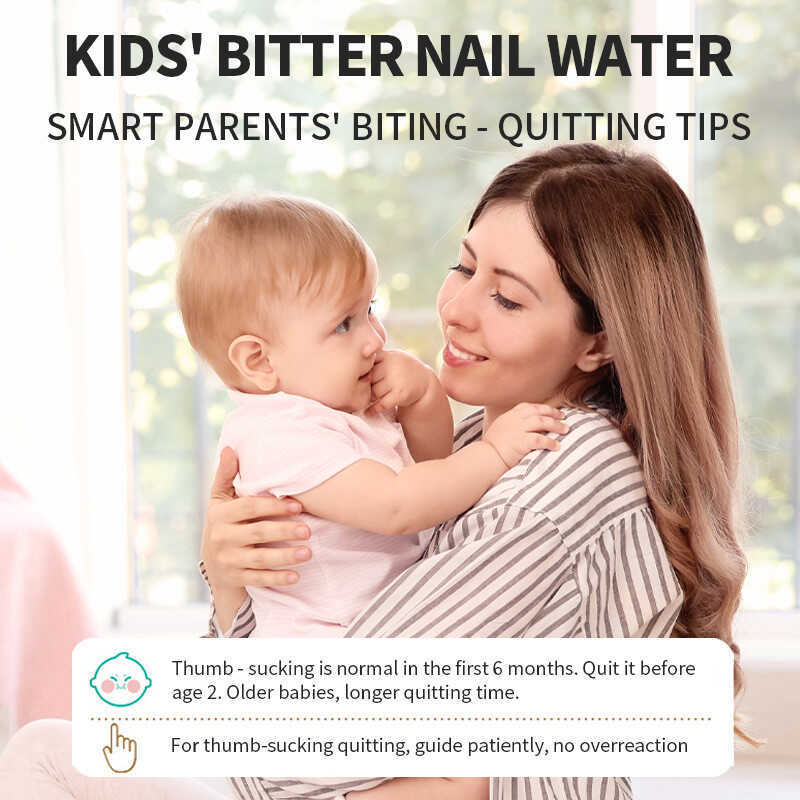 KIDS' BITTER NAIL WATER

SMART PARENTS' BITING - QUITTING TIPS

Thumb - sucking is normal in the first 6 months. Quit it before age 2. Older babies, longer quitting time.

For thumb-sucking quitting, guide patiently, no overreaction